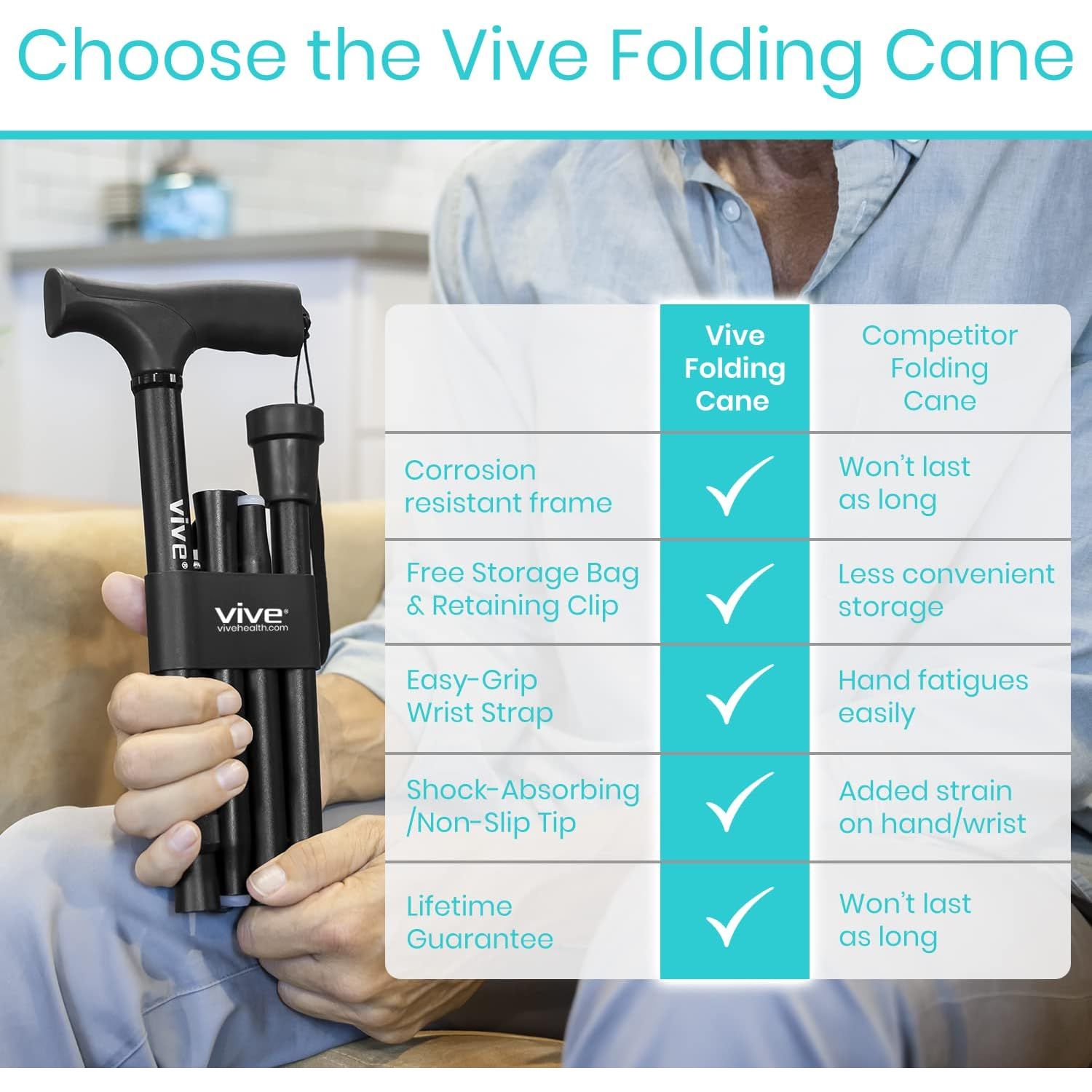 Choose the Vive Folding Cane

vive®

vive®
vivehealth.com

| | Vive Folding Cane | Competitor Folding Cane |
|---|---|---|
| Corrosion resistant frame | ✓ | Won't last as long |
| Free Storage Bag & Retaining Clip | ✓ | Less convenient storage |
| Easy-Grip Wrist Strap | ✓ | Hand fatigues easily |
| Shock-Absorbing /Non-Slip Tip | ✓ | Added strain on hand/wrist |
| Lifetime Guarantee | ✓ | Won't last as long |